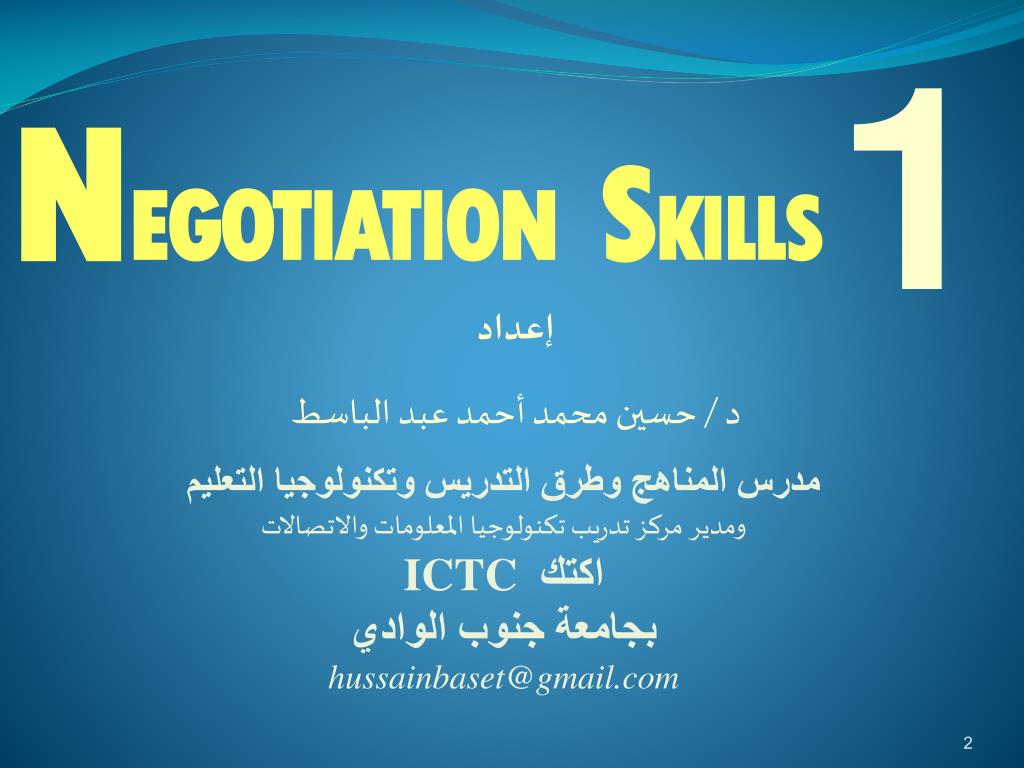 NEGOTIATION SKILLS 1

إعداد

د / حسين محمد أحمد عبد الباسط

مدرس المناهج وطرق التدريس وتكنولوجيا التعليم

ومدير مركز تدريب تكنولوجيا المعلومات والاتصالات

اكتك ICTC

بجامعة جنوب الوادي

hussainbaset@gmail.com

2